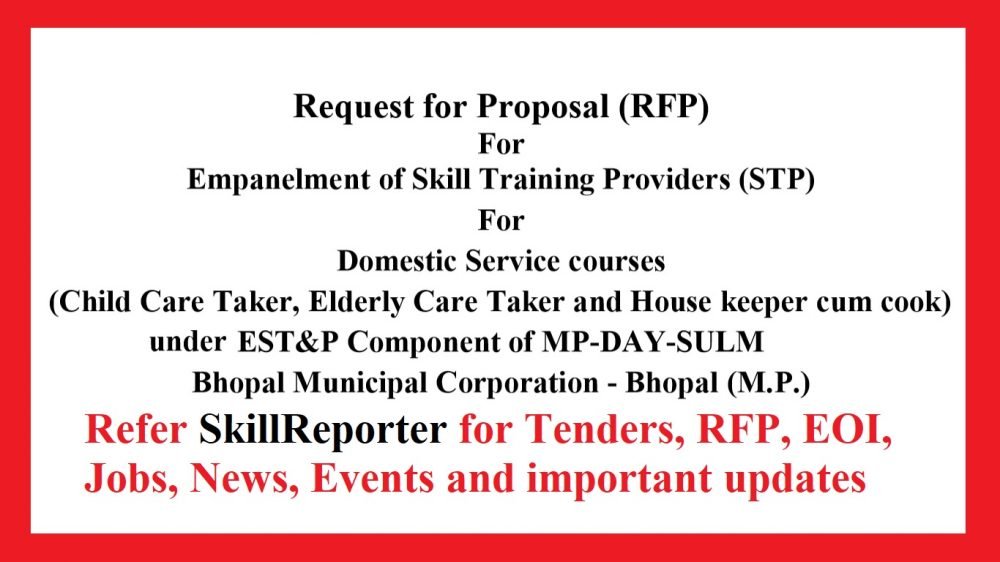 Request for Proposal (RFP)
For
Empanelment of Skill Training Providers (STP)
For
Domestic Service courses
(Child Care Taker, Elderly Care Taker and House keeper cum cook)
under EST&P Component of MP-DAY-SULM
Bhopal Municipal Corporation - Bhopal (M.P.)

Refer SkillReporter for Tenders, RFP, EOI, Jobs, News, Events and important updates